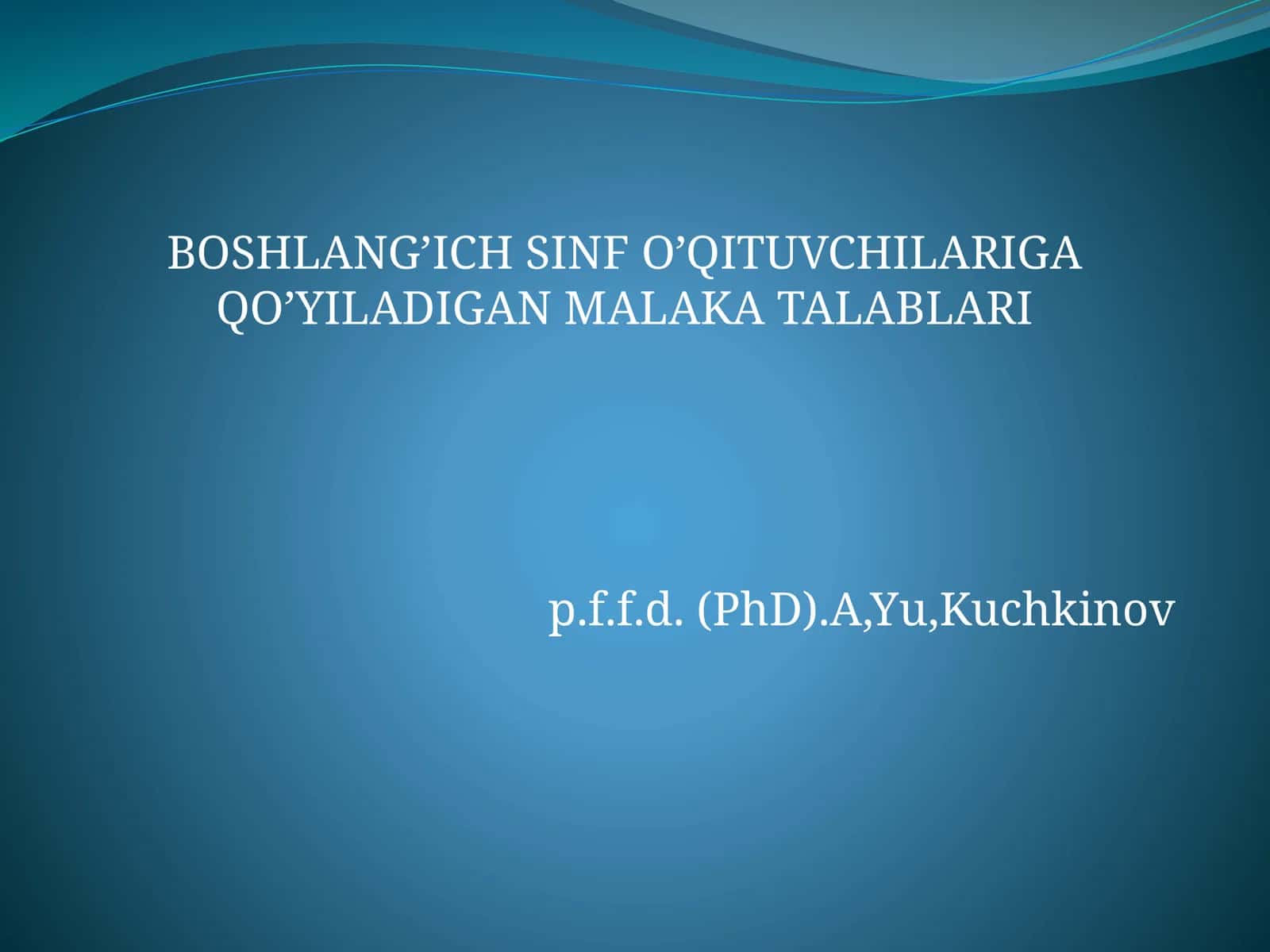 BOSHLANG’ICH SINF O’QITUVCHILARIGA QO’YILADIGAN MALAKA TALABLARI

p.f.f.d. (PhD).A,Yu,Kuchkinov